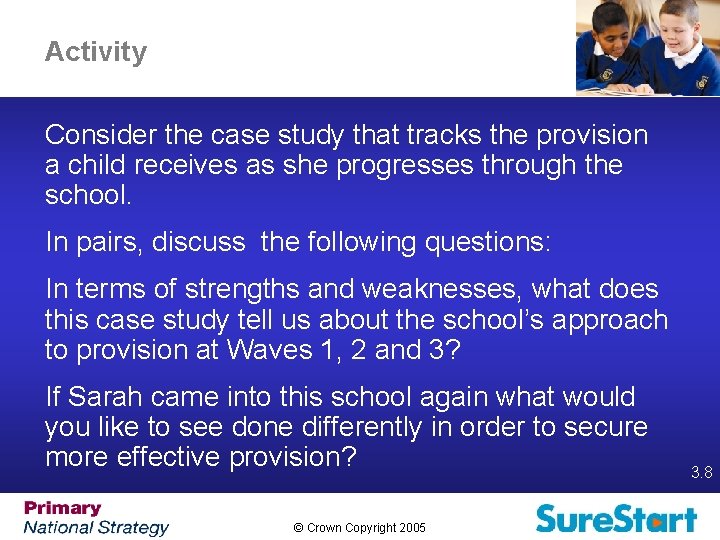 Activity

Consider the case study that tracks the provision a child receives as she progresses through the school.

In pairs, discuss the following questions:

In terms of strengths and weaknesses, what does this case study tell us about the school's approach to provision at Waves 1, 2 and 3?

If Sarah came into this school again what would you like to see done differently in order to secure more effective provision?

3.8

Primary
National Strategy

© Crown Copyright 2005

SureStart